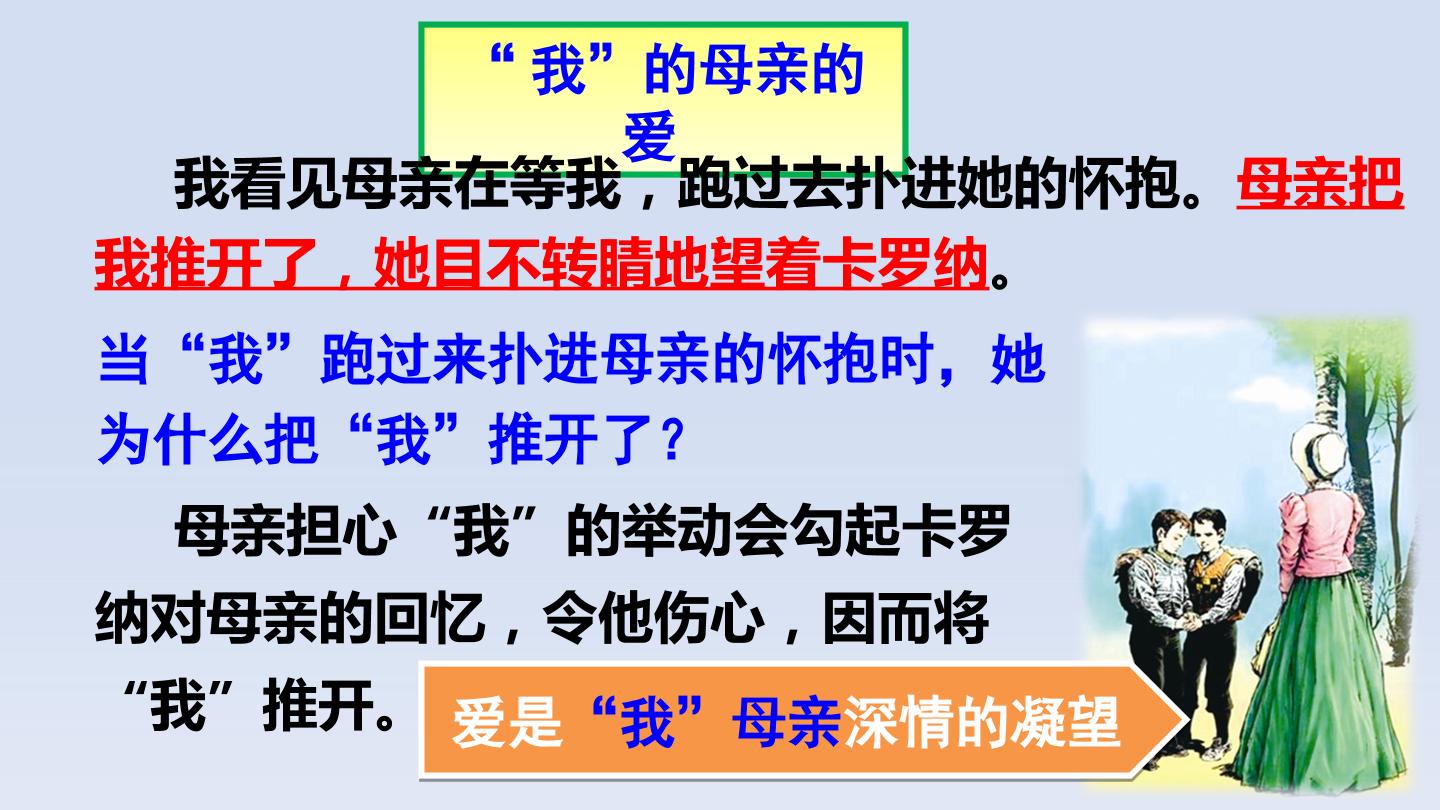 “我”的母亲的爱

我看见母亲在等我，跑过去扑进她的怀抱。母亲把我推开了，她目不转睛地望着卡罗纳。

当“我”跑过来扑进母亲的怀抱时，她为什么把“我”推开了？

母亲担心“我”的举动会勾起卡罗纳对母亲的回忆，令他伤心，因而将“我”推开。

爱是“我”母亲深情的凝望